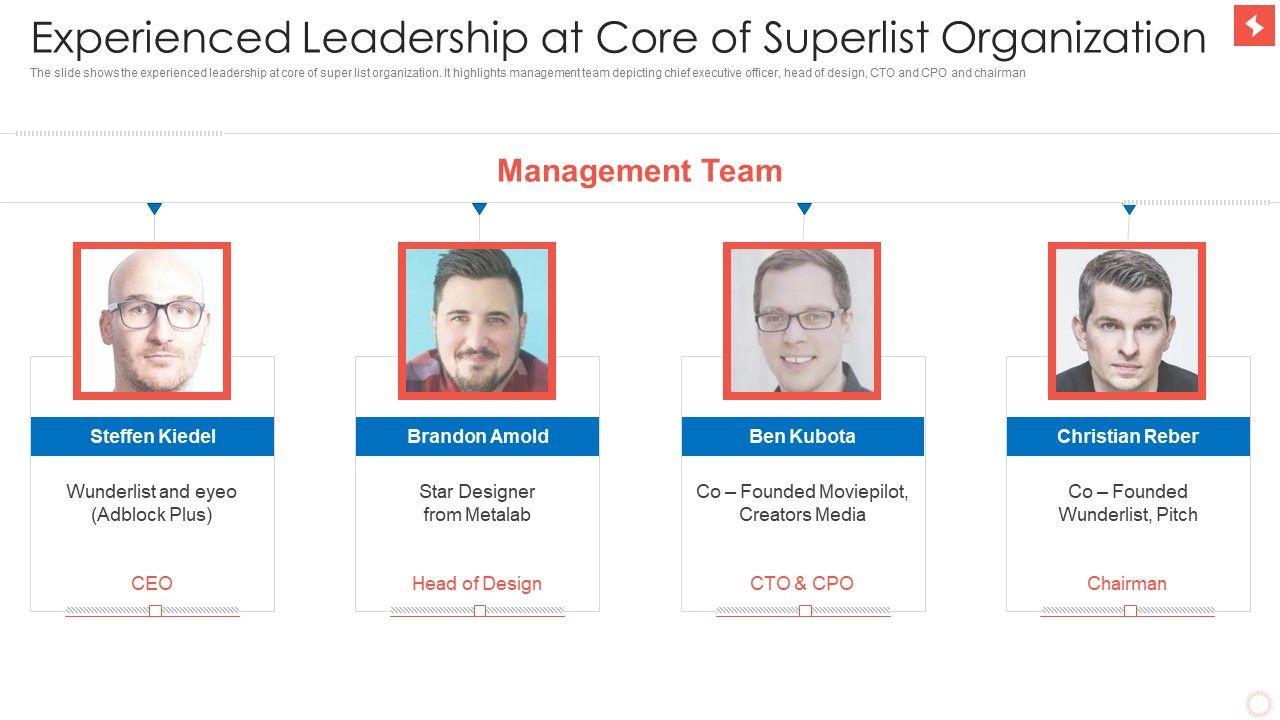 Experienced Leadership at Core of Superlist Organization

The slide shows the experienced leadership at core of super list organization. It highlights management team depicting chief executive officer, head of design, CTO and CPO and chairman

Management Team

Steffen Kiedel

Wunderlist and eyeo (Adblock Plus)

CEO

Brandon Amold

Star Designer from Metalab

Head of Design

Ben Kubota

Co – Founded Moviepilot, Creators Media

CTO & CPO

Christian Reber

Co – Founded Wunderlist, Pitch

Chairman